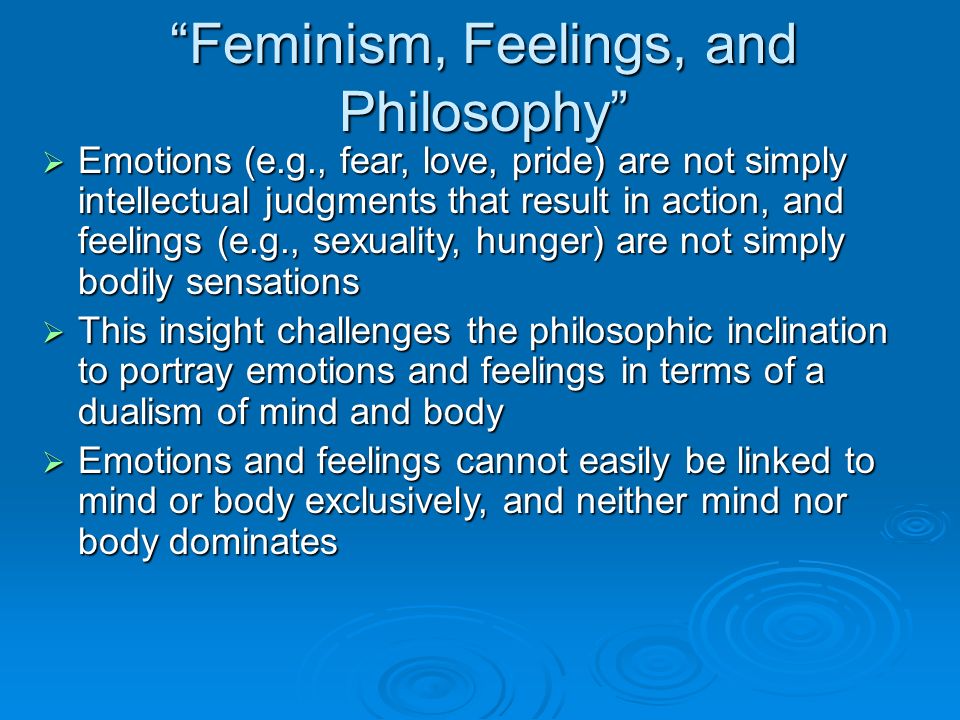 “Feminism, Feelings, and Philosophy”

➢ Emotions (e.g., fear, love, pride) are not simply intellectual judgments that result in action, and feelings (e.g., sexuality, hunger) are not simply bodily sensations

➢ This insight challenges the philosophic inclination to portray emotions and feelings in terms of a dualism of mind and body

➢ Emotions and feelings cannot easily be linked to mind or body exclusively, and neither mind nor body dominates